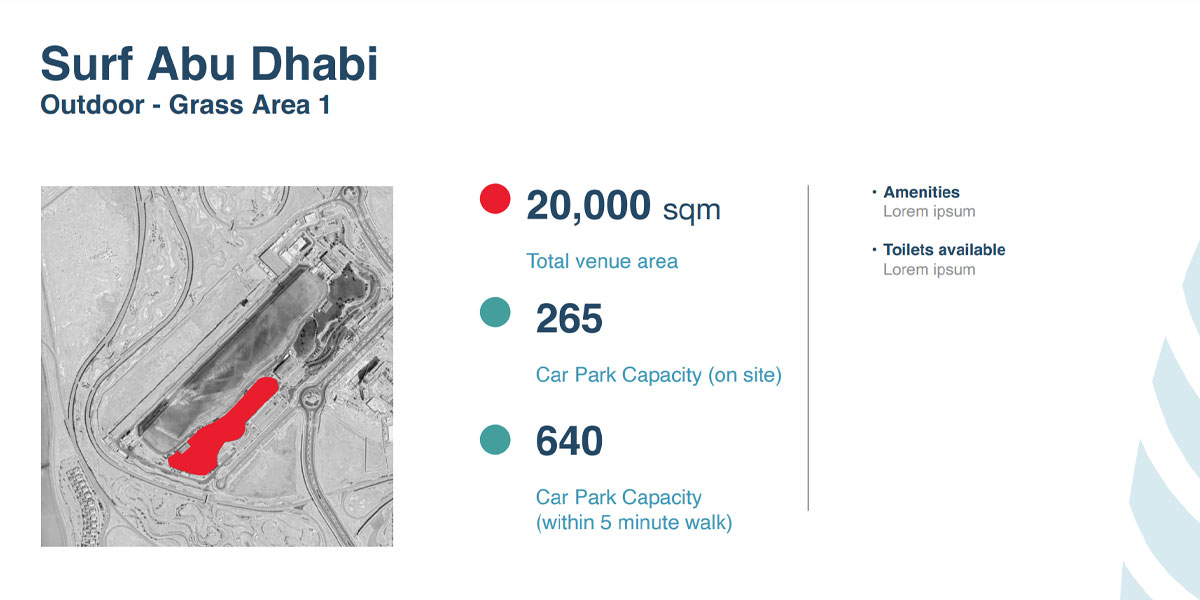 Surf Abu Dhabi
Outdoor - Grass Area 1

20,000 sqm
Total venue area

265
Car Park Capacity (on site)

640
Car Park Capacity (within 5 minute walk)

• Amenities
Lorem ipsum

• Toilets available
Lorem ipsum